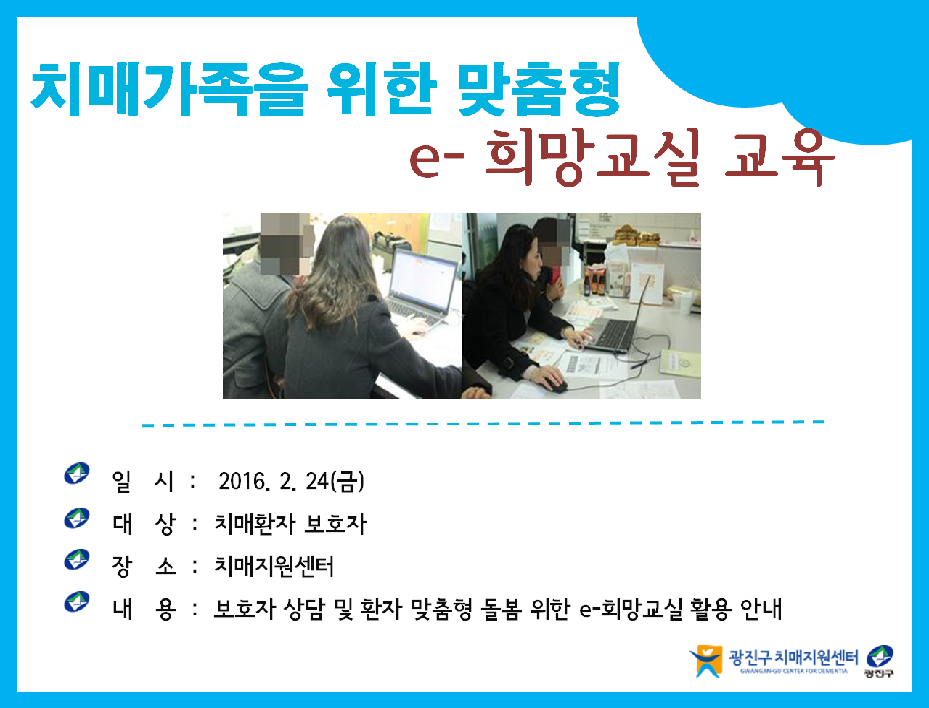 치매가족을 위한 맞춤형

e- 희망교실 교육

일 시 : 2016. 2. 24(금)

대 상 : 치매환자 보호자

장 소 : 치매지원센터

내 용 : 보호자 상담 및 환자 맞춤형 돌봄 위한 e-희망교실 활용 안내

광진구 치매지원센터
GWANGJIN-GU CENTER FOR DEMENTIA

광진구